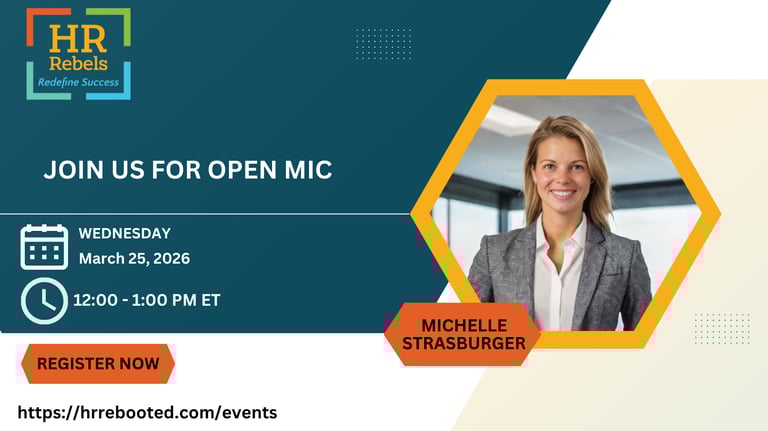 HR Rebels
Redefine Success

JOIN US FOR OPEN MIC

WEDNESDAY
March 25, 2026

12:00 - 1:00 PM ET

MICHELLE STRASBURGER

REGISTER NOW

https://hrrebooted.com/events